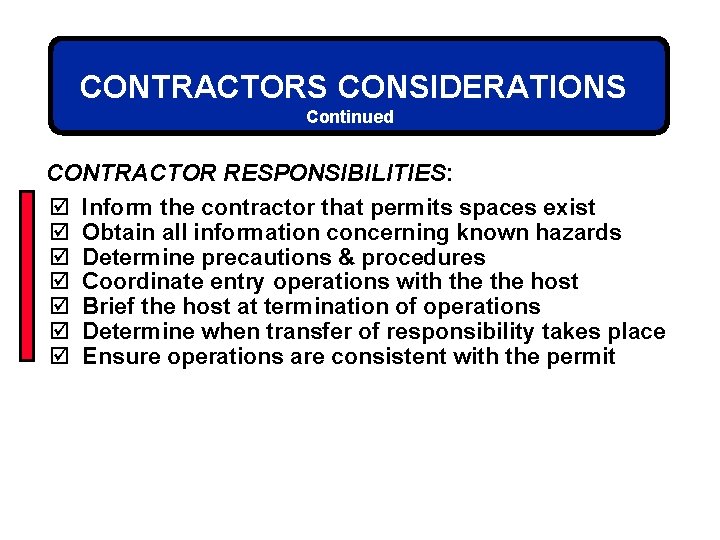 CONTRACTORS CONSIDERATIONS
Continued

CONTRACTOR RESPONSIBILITIES:

☑ Inform the contractor that permits spaces exist
☑ Obtain all information concerning known hazards
☑ Determine precautions & procedures
☑ Coordinate entry operations with the the host
☑ Brief the host at termination of operations
☑ Determine when transfer of responsibility takes place
☑ Ensure operations are consistent with the permit